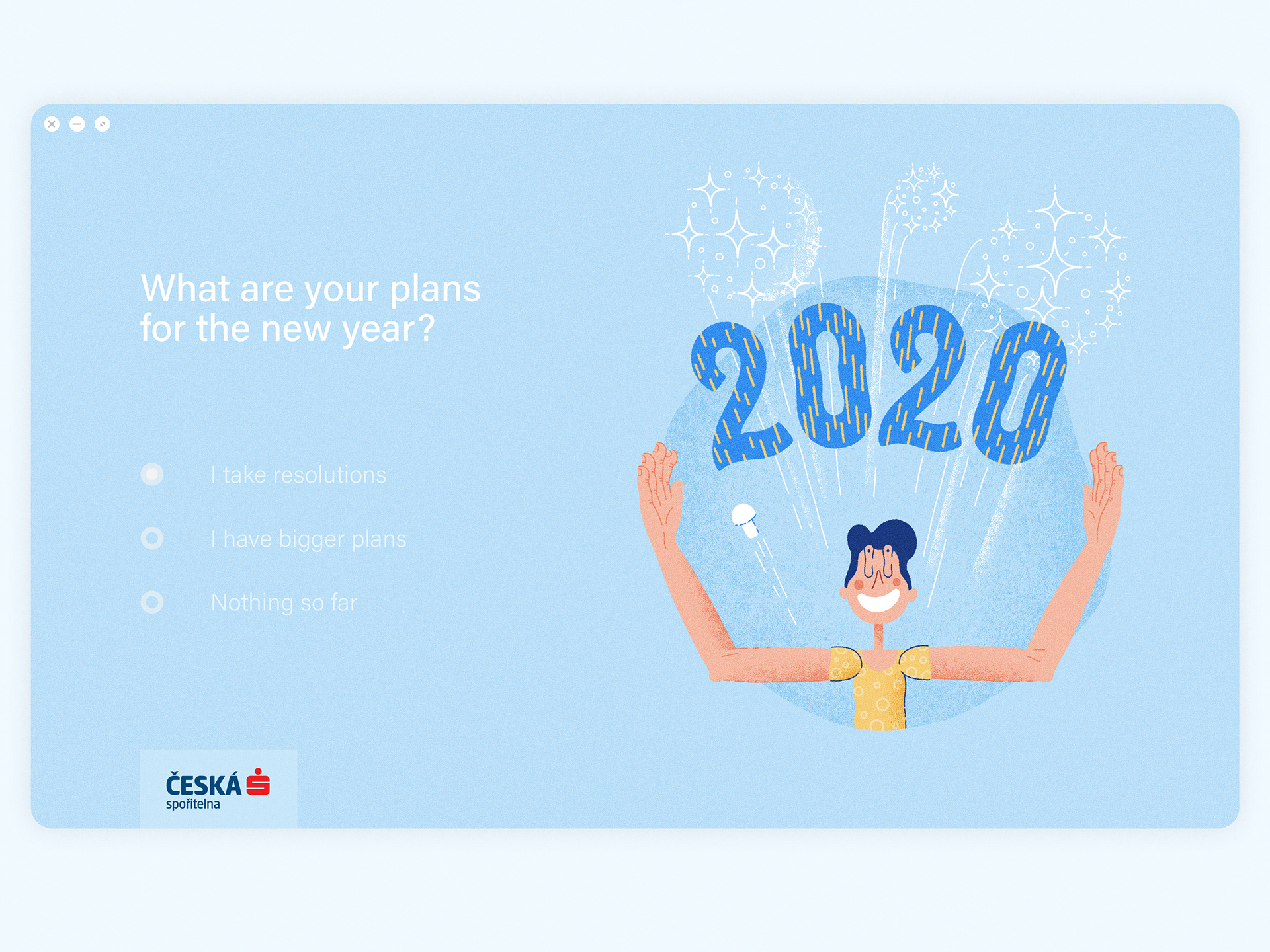 What are your plans for the new year?

I take resolutions

I have bigger plans

Nothing so far

2020

ČESKÁ spořitelna